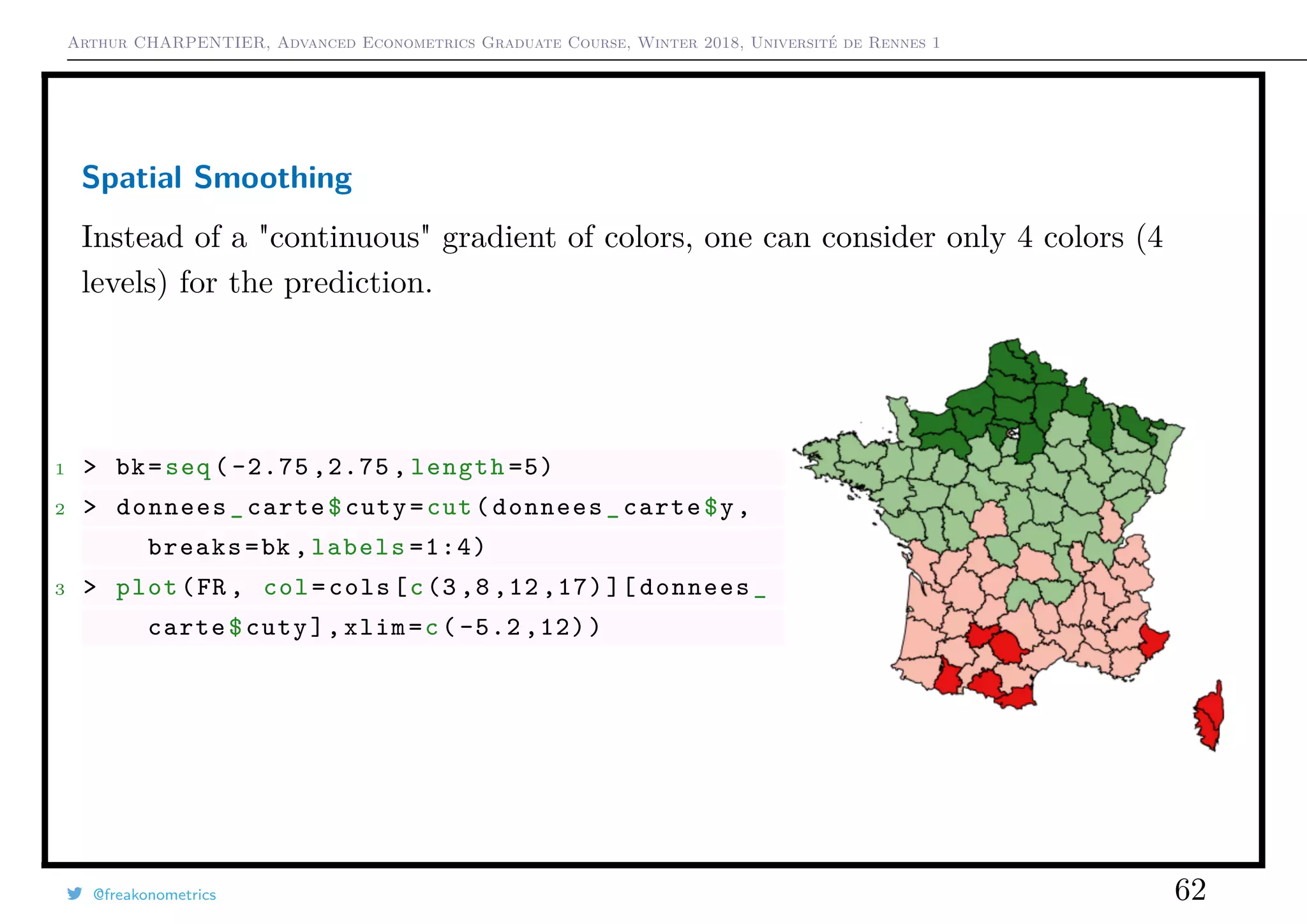 Arthur CHARPENTIER, Advanced Econometrics Graduate Course, Winter 2018, Université de Rennes 1

Spatial Smoothing

Instead of a "continuous" gradient of colors, one can consider only 4 colors (4 levels) for the prediction.

1 > bk=seq(-2.75,2.75,length=5)
2 > donnees_carte$cuty=cut(donnees_carte$y, breaks=bk,labels=1:4)
3 > plot(FR, col=cols[c(3,8,12,17)][donnees_carte$cuty],xlim=c(-5.2,12))

@freakonometrics

62